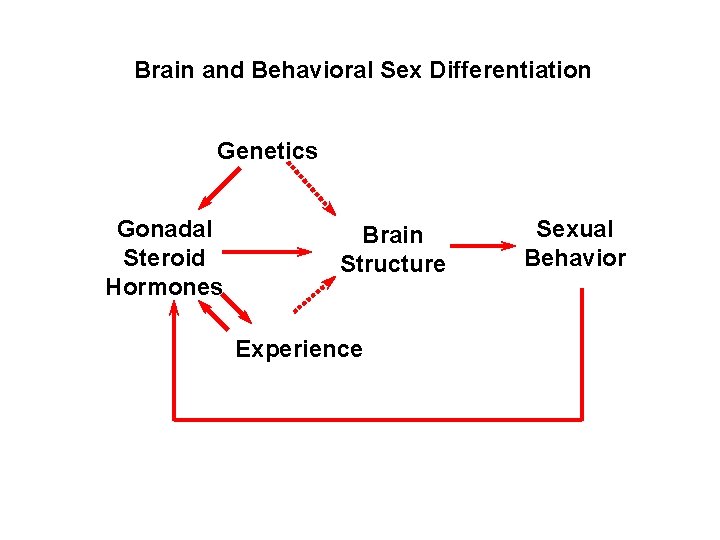 Brain and Behavioral Sex Differentiation

Genetics

Gonadal Steroid Hormones

Brain Structure

Sexual Behavior

Experience